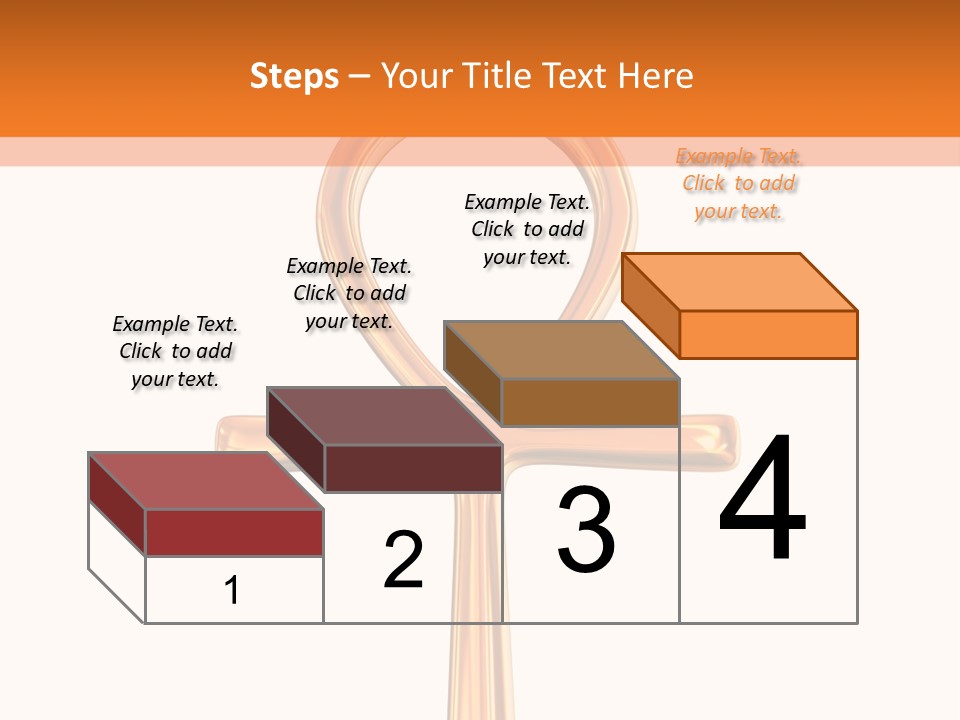 Steps – Your Title Text Here

Example Text. Click to add your text.

Example Text. Click to add your text.

Example Text. Click to add your text.

Example Text. Click to add your text.

1

2

3

4